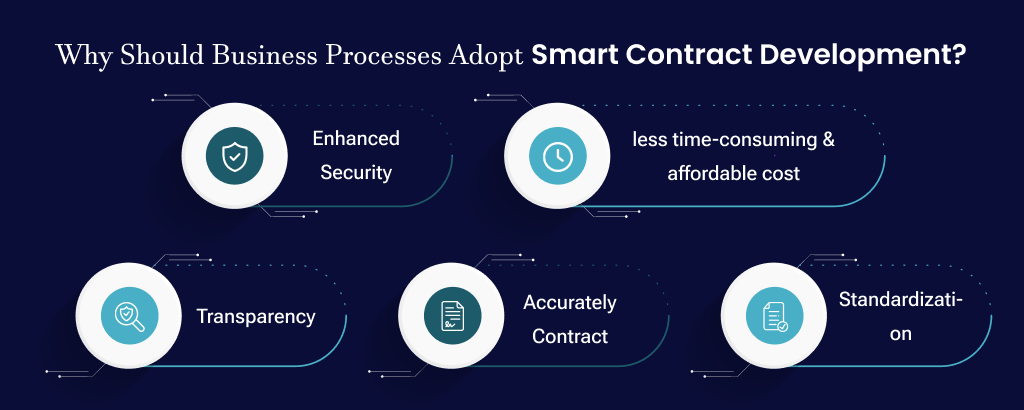 Why Should Business Processes Adopt Smart Contract Development?

Enhanced Security

less time-consuming & affordable cost

Transparency

Accurately Contract

Standardization